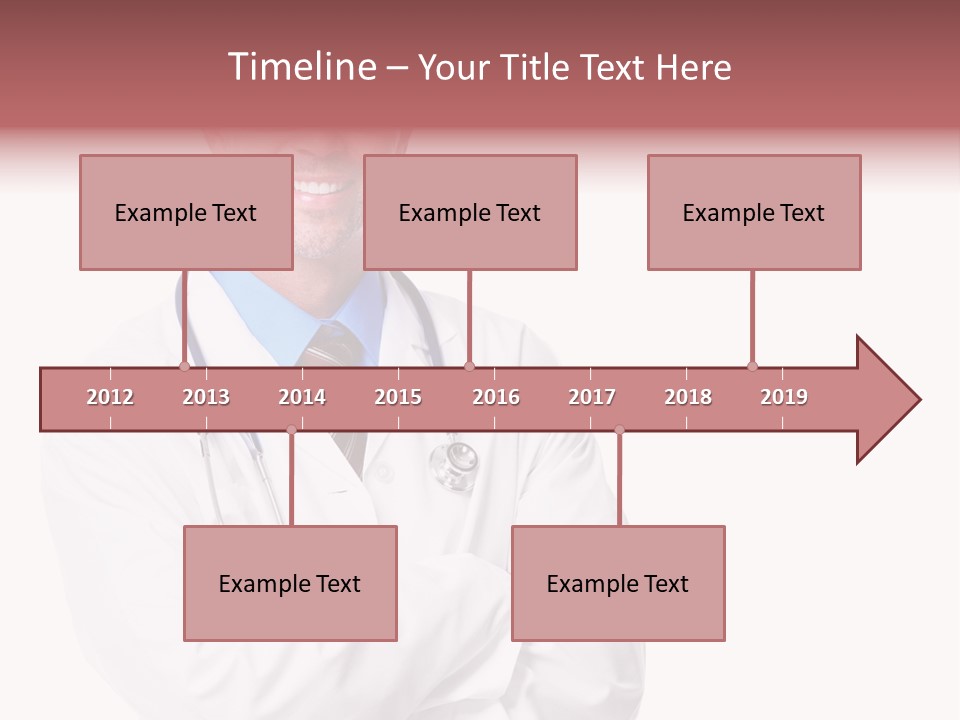 Timeline – Your Title Text Here

Example Text

Example Text

Example Text

2012 2013 2014 2015 2016 2017 2018 2019

Example Text

Example Text